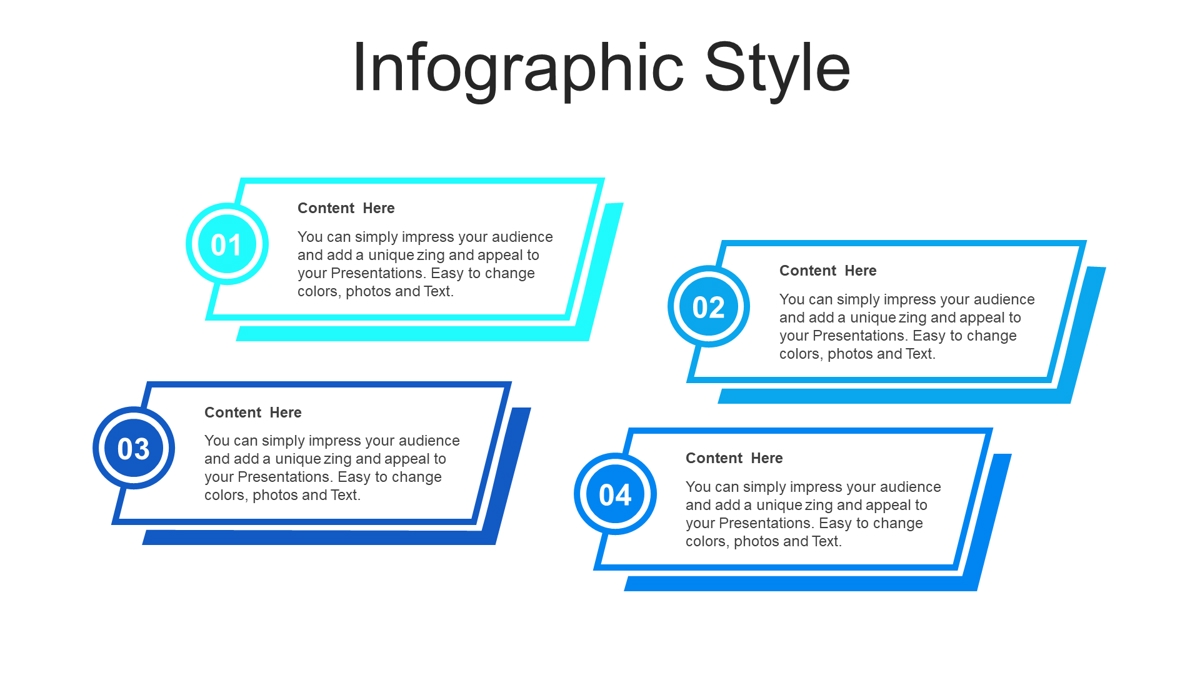 Infographic Style

01

Content Here

You can simply impress your audience and add a unique zing and appeal to your Presentations. Easy to change colors, photos and Text.

02

Content Here

You can simply impress your audience and add a unique zing and appeal to your Presentations. Easy to change colors, photos and Text.

03

Content Here

You can simply impress your audience and add a unique zing and appeal to your Presentations. Easy to change colors, photos and Text.

04

Content Here

You can simply impress your audience and add a unique zing and appeal to your Presentations. Easy to change colors, photos and Text.